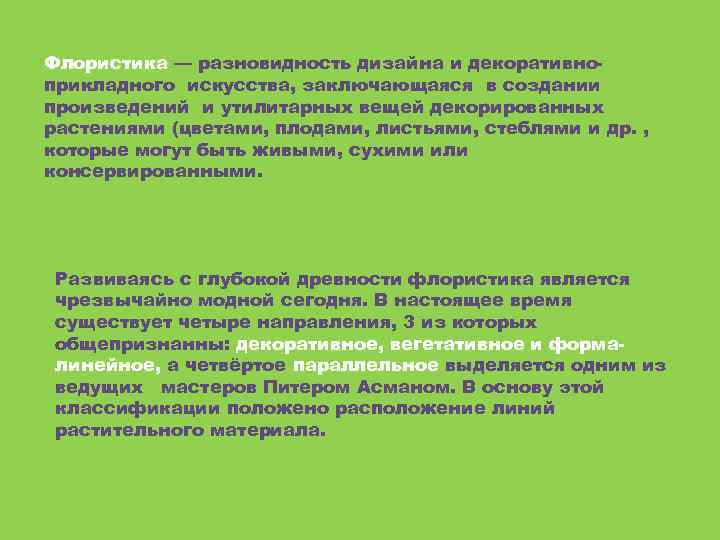 Флористика — разновидность дизайна и декоративно-прикладного искусства, заключающаяся в создании произведений и утилитарных вещей декорированных растениями (цветами, плодами, листьями, стеблями и др. , которые могут быть живыми, сухими или консервированными.

Развиваясь с глубокой древности флористика является чрезвычайно модной сегодня. В настоящее время существует четыре направления, 3 из которых общепризнанны: декоративное, вегетативное и форма-линейное, а четвёртое параллельное выделяется одним из ведущих мастеров Питером Асманом. В основу этой классификации положено расположение линий растительного материала.